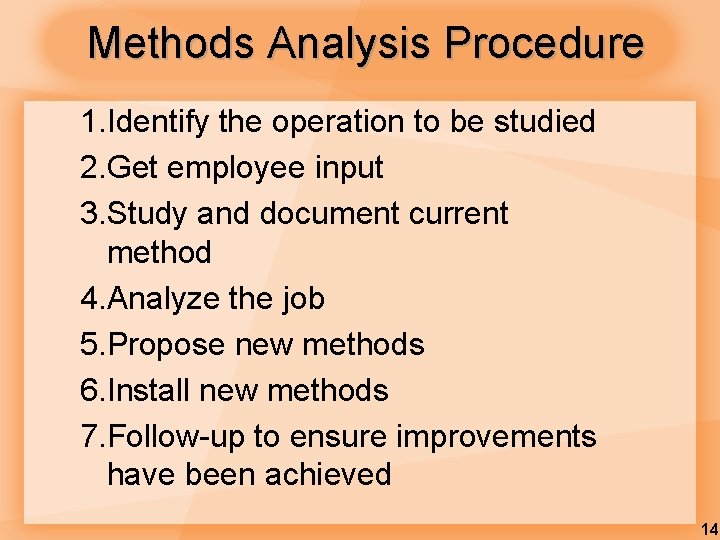 Methods Analysis Procedure

1.Identify the operation to be studied
2.Get employee input
3.Study and document current method
4.Analyze the job
5.Propose new methods
6.Install new methods
7.Follow-up to ensure improvements have been achieved

14